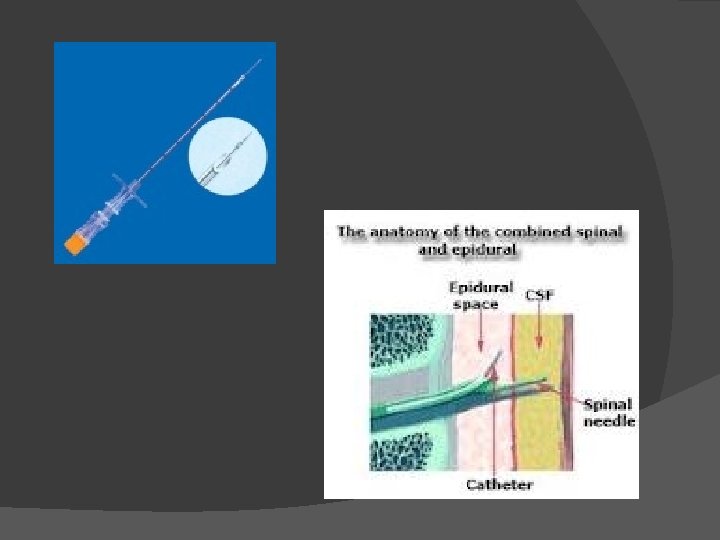 The anatomy of the combined spinal and epidural

Epidural space

CSF

Spinal needle

Catheter